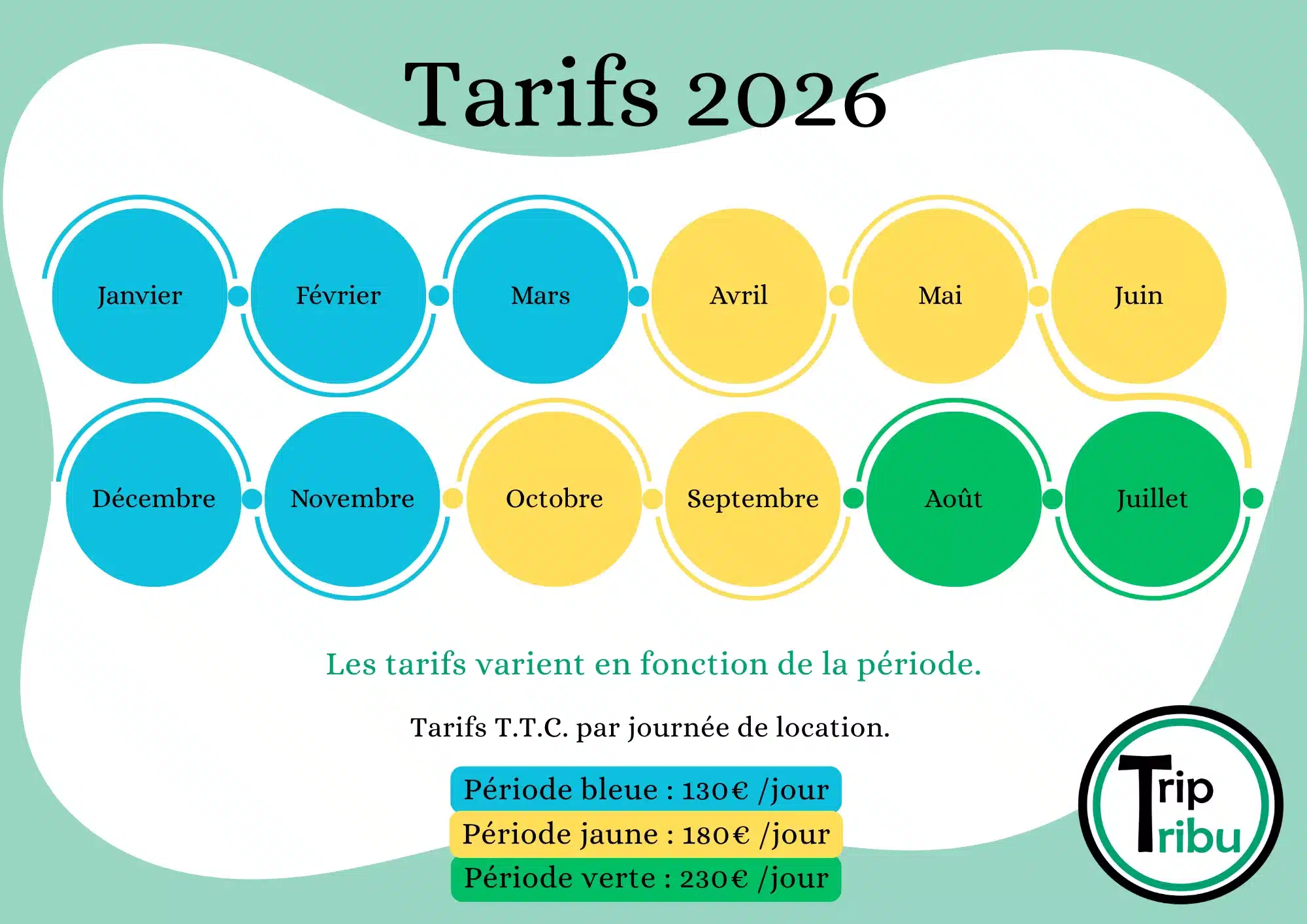 Tarifs 2026

Janvier
Février
Mars
Avril
Mai
Juin

Décembre
Novembre
Octobre
Septembre
Août
Juillet

Les tarifs varient en fonction de la période.

Tarifs T.T.C. par journée de location.

Période bleue : 130€ /jour
Période jaune : 180€ /jour
Période verte : 230€ /jour

Trip
Tribu